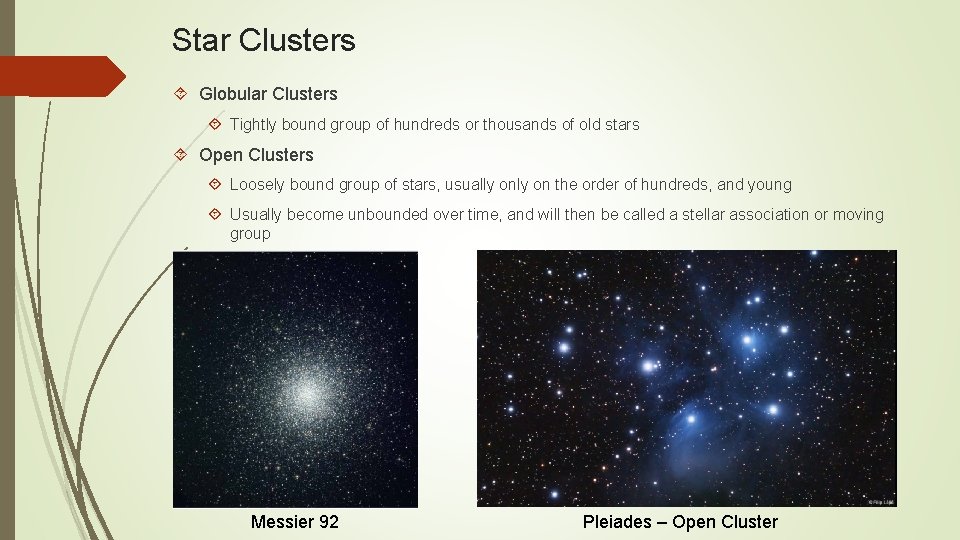 Star Clusters

Globular Clusters

Tightly bound group of hundreds or thousands of old stars

Open Clusters

Loosely bound group of stars, usually only on the order of hundreds, and young

Usually become unbounded over time, and will then be called a stellar association or moving group

Messier 92

Pleiades – Open Cluster